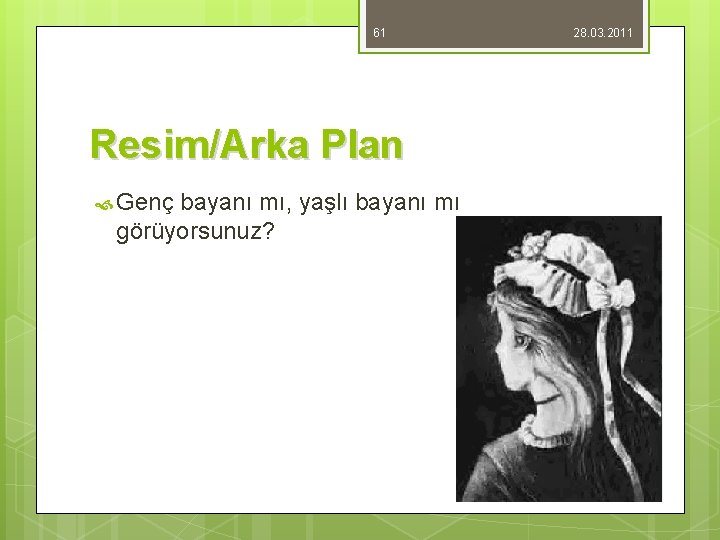 61

28.03.2011

Resim/Arka Plan

Genç bayanı mı, yaşlı bayanı mı görüyorsunuz?